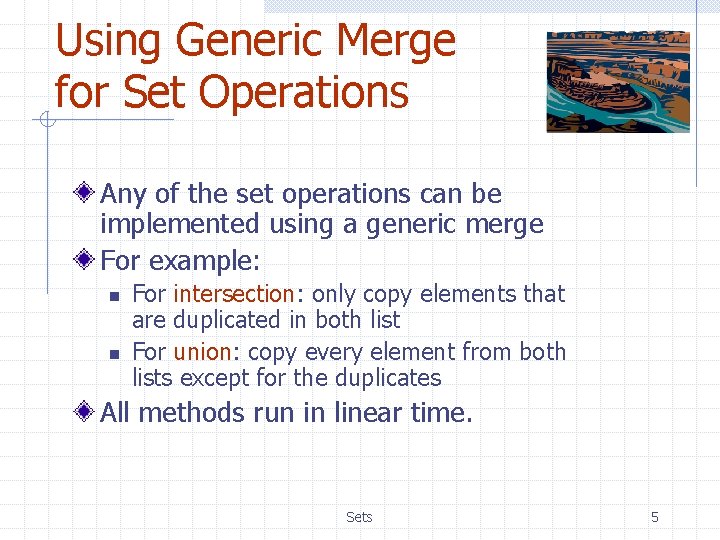 Using Generic Merge for Set Operations

Any of the set operations can be implemented using a generic merge

For example:

For intersection: only copy elements that are duplicated in both list

For union: copy every element from both lists except for the duplicates

All methods run in linear time.

Sets

5